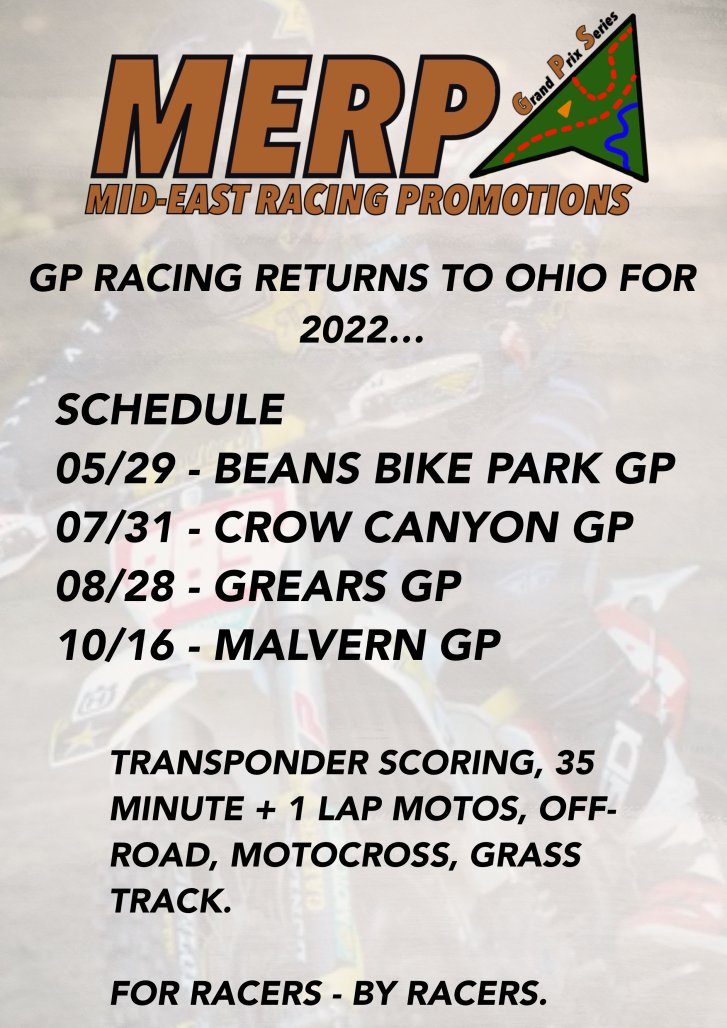 MERP
Grand Prix Series
MID-EAST RACING PROMOTIONS

GP RACING RETURNS TO OHIO FOR 2022...

SCHEDULE
05/29 - BEANS BIKE PARK GP
07/31 - CROW CANYON GP
08/28 - GREARS GP
10/16 - MALVERN GP

TRANSPONDER SCORING, 35 MINUTE + 1 LAP MOTOS, OFF-ROAD, MOTOCROSS, GRASS TRACK.

FOR RACERS - BY RACERS.